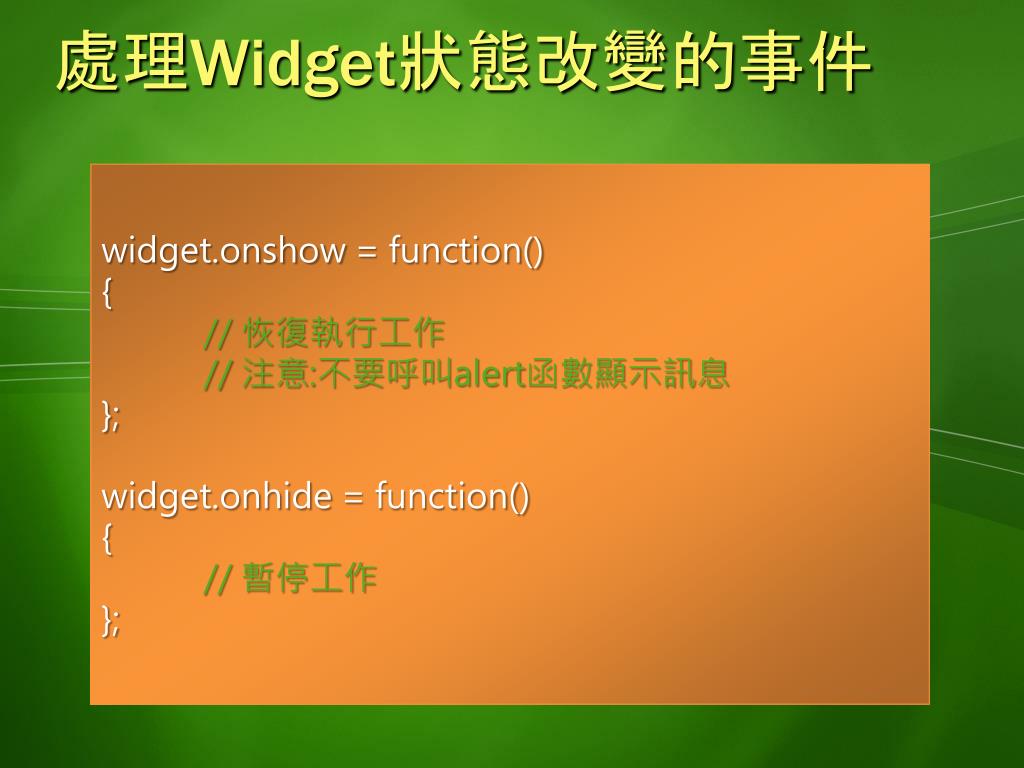 處理Widget狀態改變的事件

widget.onshow = function()
{
// 恢復執行工作
// 注意:不要呼叫alert函數顯示訊息
};

widget.onhide = function()
{
// 暫停工作
};